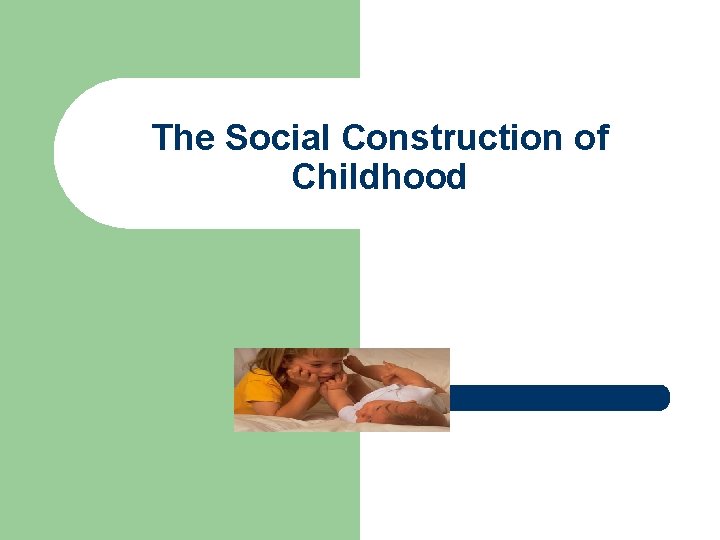 The Social Construction of Childhood